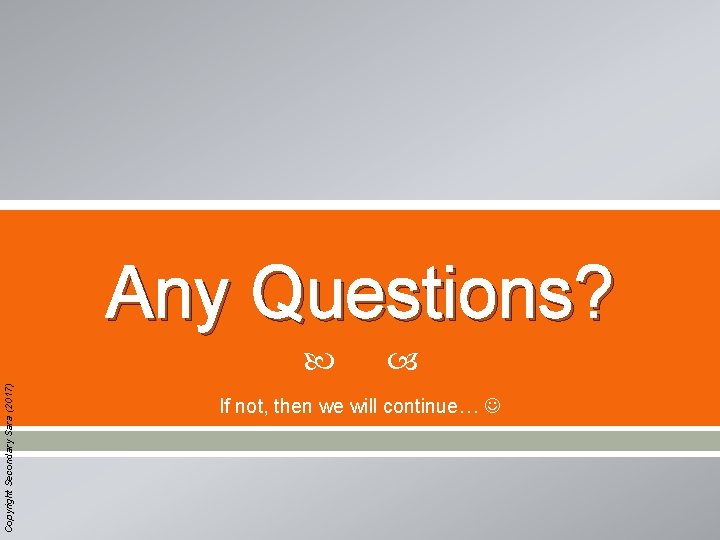 Any Questions?

If not, then we will continue… ☺

Copyright Secondary Sara (2017)